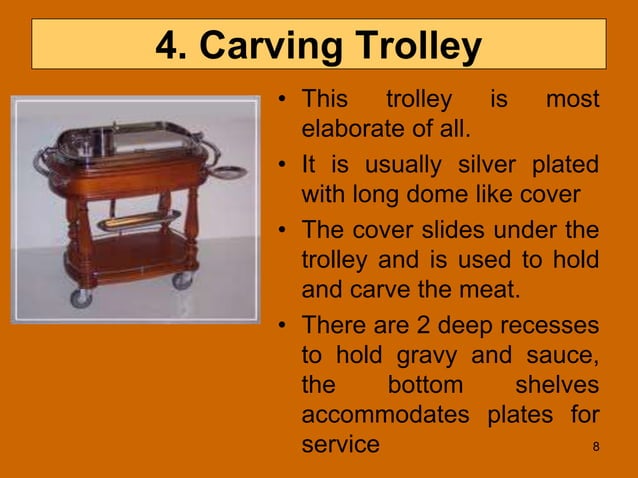 4. Carving Trolley

• This trolley is most elaborate of all.

• It is usually silver plated with long dome like cover

• The cover slides under the trolley and is used to hold and carve the meat.

• There are 2 deep recesses to hold gravy and sauce, the bottom shelves accommodates plates for service

8